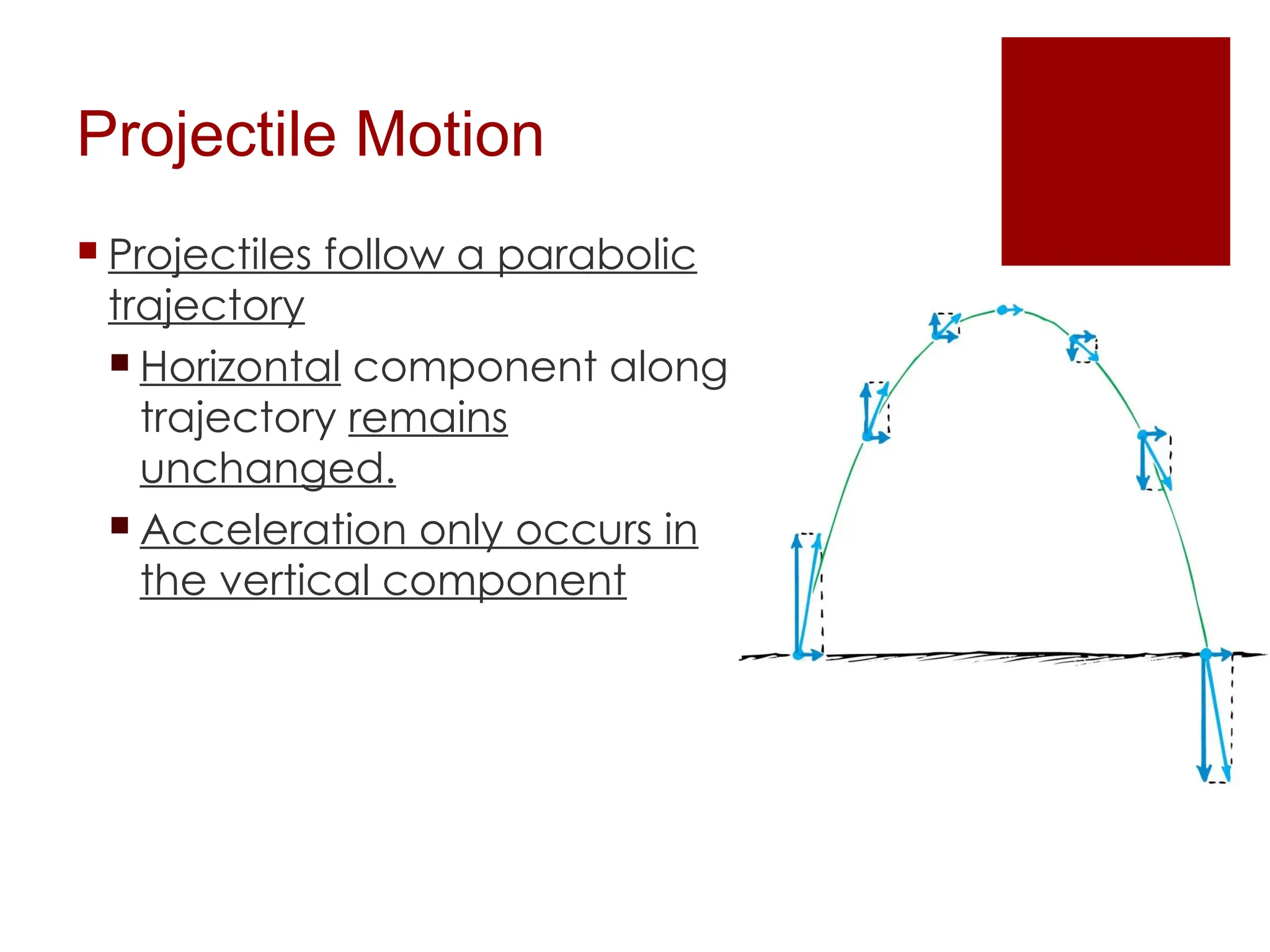 Projectile Motion

Projectiles follow a parabolic trajectory

Horizontal component along trajectory remains unchanged.

Acceleration only occurs in the vertical component